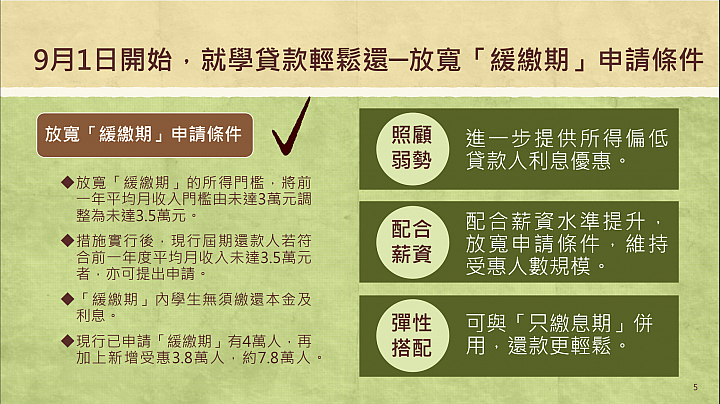 9月1日開始，就學貸款輕鬆還─放寬「緩繳期」申請條件

放寬「緩繳期」申請條件

◆放寬「緩繳期」的所得門檻，將前一年平均月收入門檻由未達3萬元調整為未達3.5萬元。

◆措施實行後，現行屆期還款人若符合前一年度平均月收入未達3.5萬元者，亦可提出申請。

◆「緩繳期」內學生無須繳還本金及利息。

◆現行已申請「緩繳期」有4萬人，再加上新增受惠3.8萬人，約7.8萬人。

照顧弱勢

進一步提供所得偏低貸款人利息優惠。

配合薪資

配合薪資水準提升，放寬申請條件，維持受惠人數規模。

彈性搭配

可與「只繳息期」併用，還款更輕鬆。

5